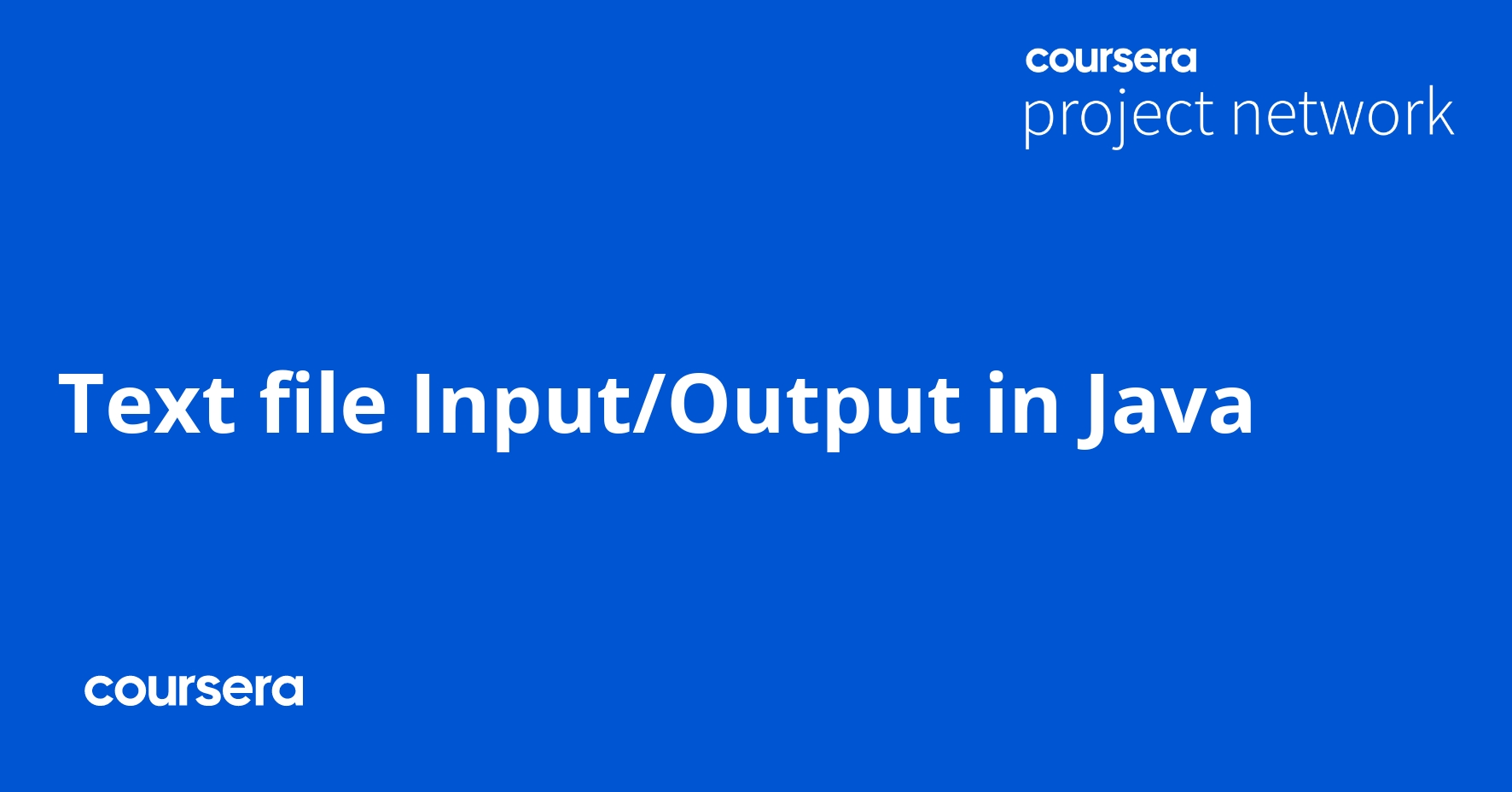 coursera
project network

Text file Input/Output in Java

coursera